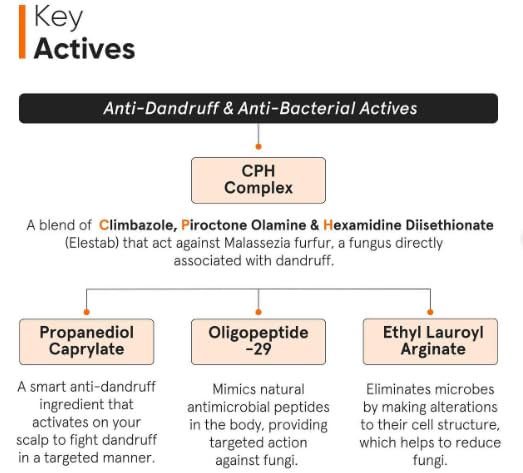 Key
Actives

Anti-Dandruff & Anti-Bacterial Actives

CPH
Complex

A blend of Climbazole, Piroctone Olamine & Hexamidine Diisethionate (Elestab) that act against Malassezia furfur, a fungus directly associated with dandruff.

Propanediol Caprylate

A smart anti-dandruff ingredient that activates on your scalp to fight dandruff in a targeted manner.

Oligopeptide -29

Mimics natural antimicrobial peptides in the body, providing targeted action against fungi.

Ethyl Lauroyl Arginate

Eliminates microbes by making alterations to their cell structure, which helps to reduce fungi.